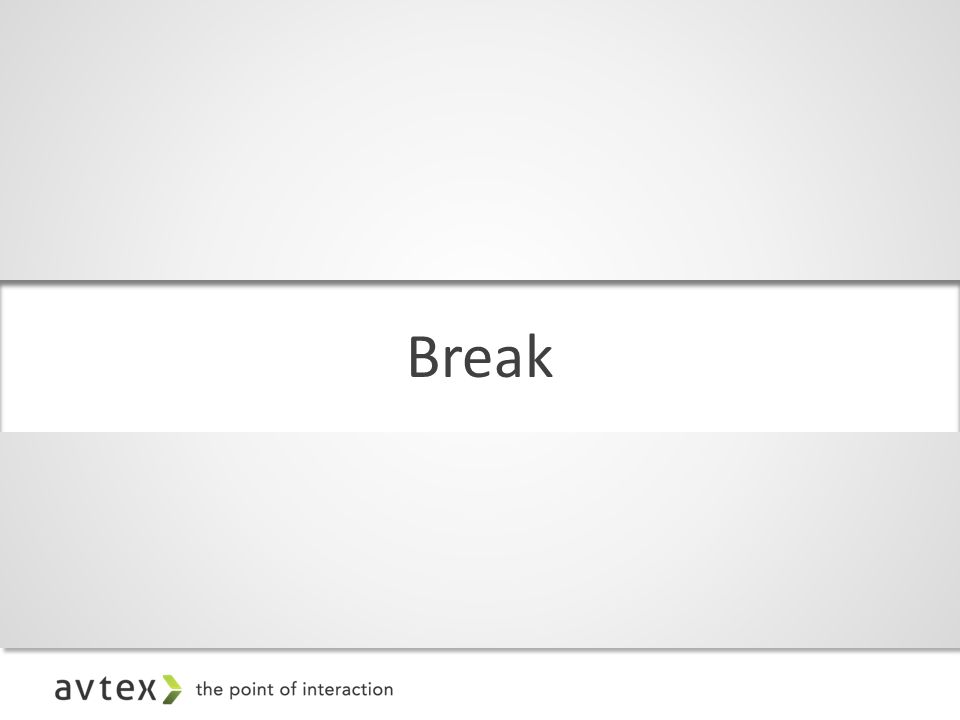 Break

avtex the point of interaction